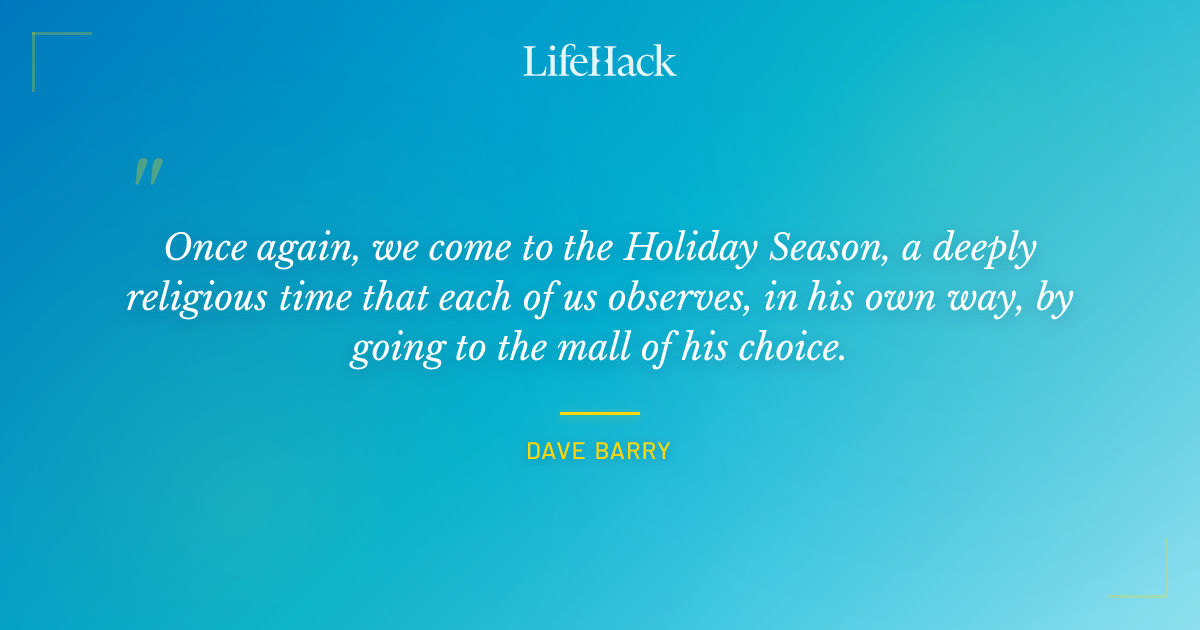 LifeHack

"

Once again, we come to the Holiday Season, a deeply religious time that each of us observes, in his own way, by going to the mall of his choice.

DAVE BARRY